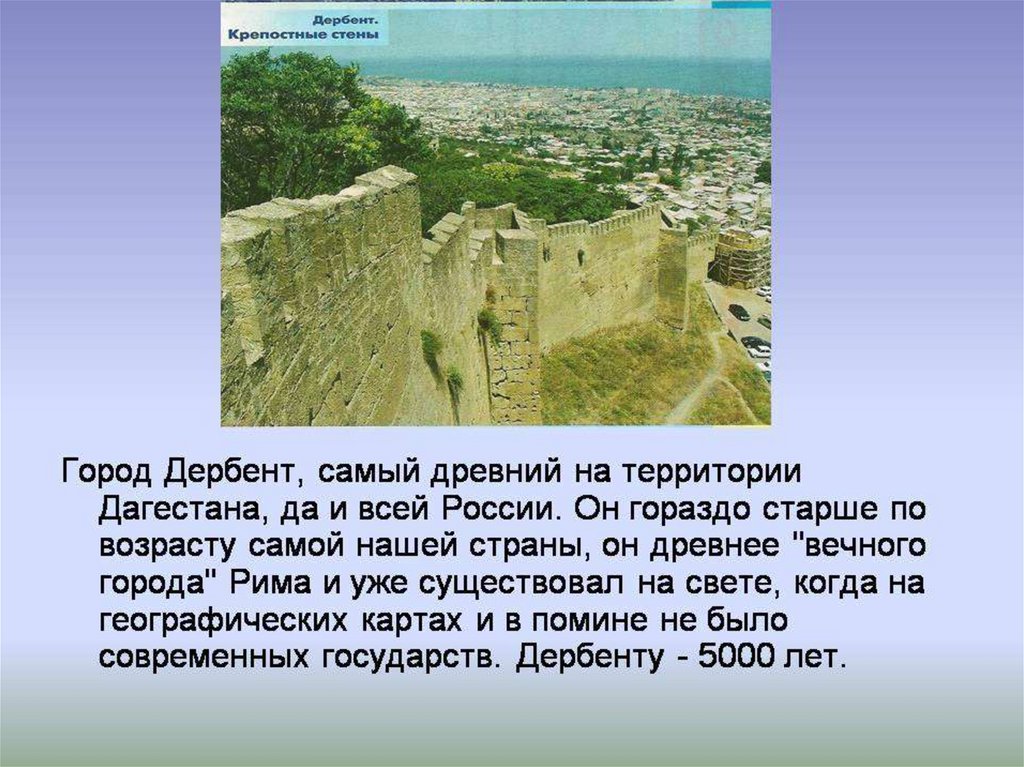 Дербент.
Крепостные стены

Город Дербент, самый древний на территории Дагестана, да и всей России. Он гораздо старше по возрасту самой нашей страны, он древнее "вечного города" Рима и уже существовал на свете, когда на географических картах и в помине не было современных государств. Дербенту - 5000 лет.